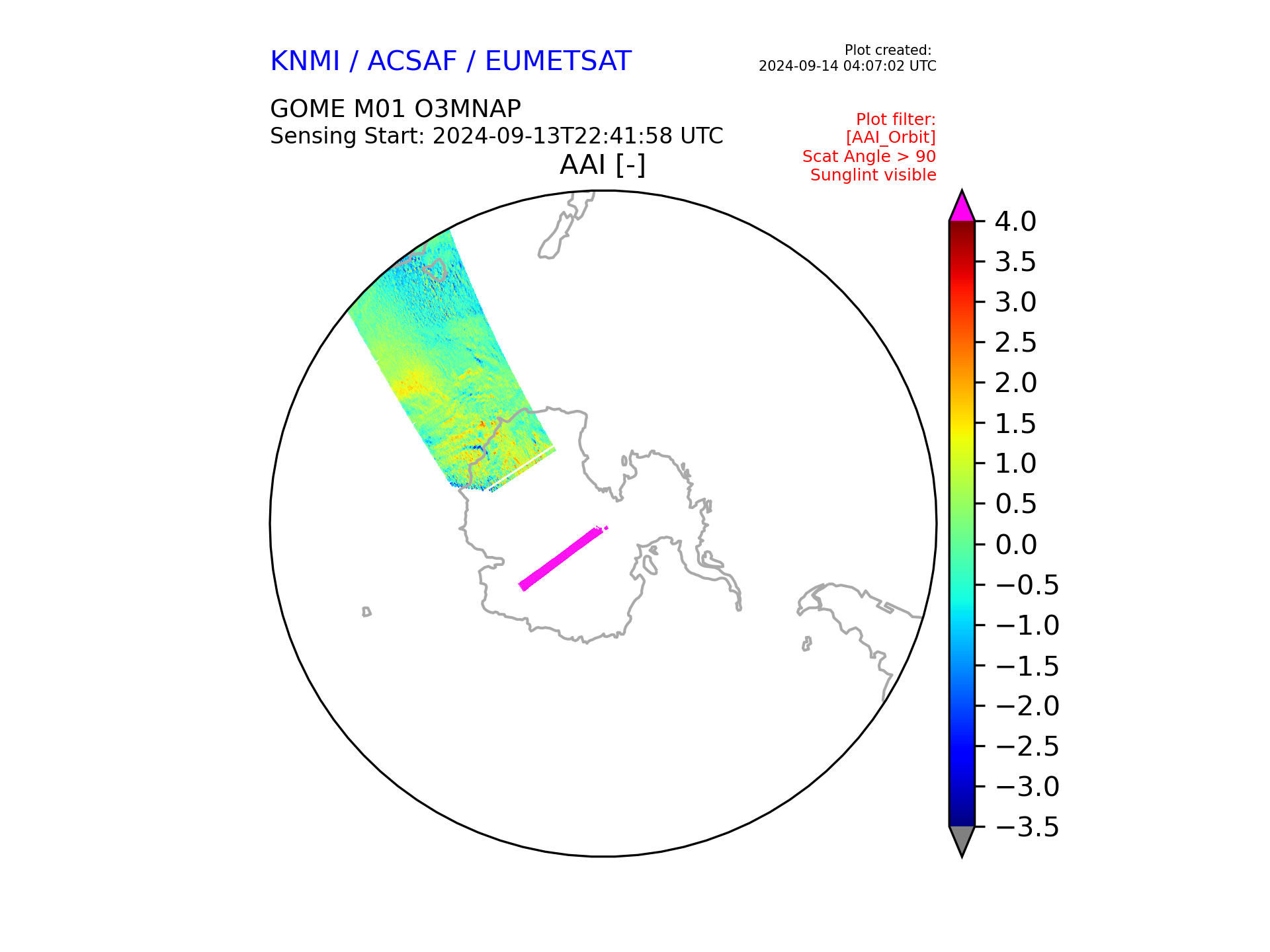 KNMI / ACSAF / EUMETSAT

Plot created:
2024-09-14 04:07:02 UTC

GOME M01 O3MNAP
Sensing Start: 2024-09-13T22:41:58 UTC

Plot filter:
[AAI_Orbit]
Scat Angle > 90
Sunglint visible

AAI [-]

4.0
3.5
3.0
2.5
2.0
1.5
1.0
0.5
0.0
−0.5
−1.0
−1.5
−2.0
−2.5
−3.0
−3.5